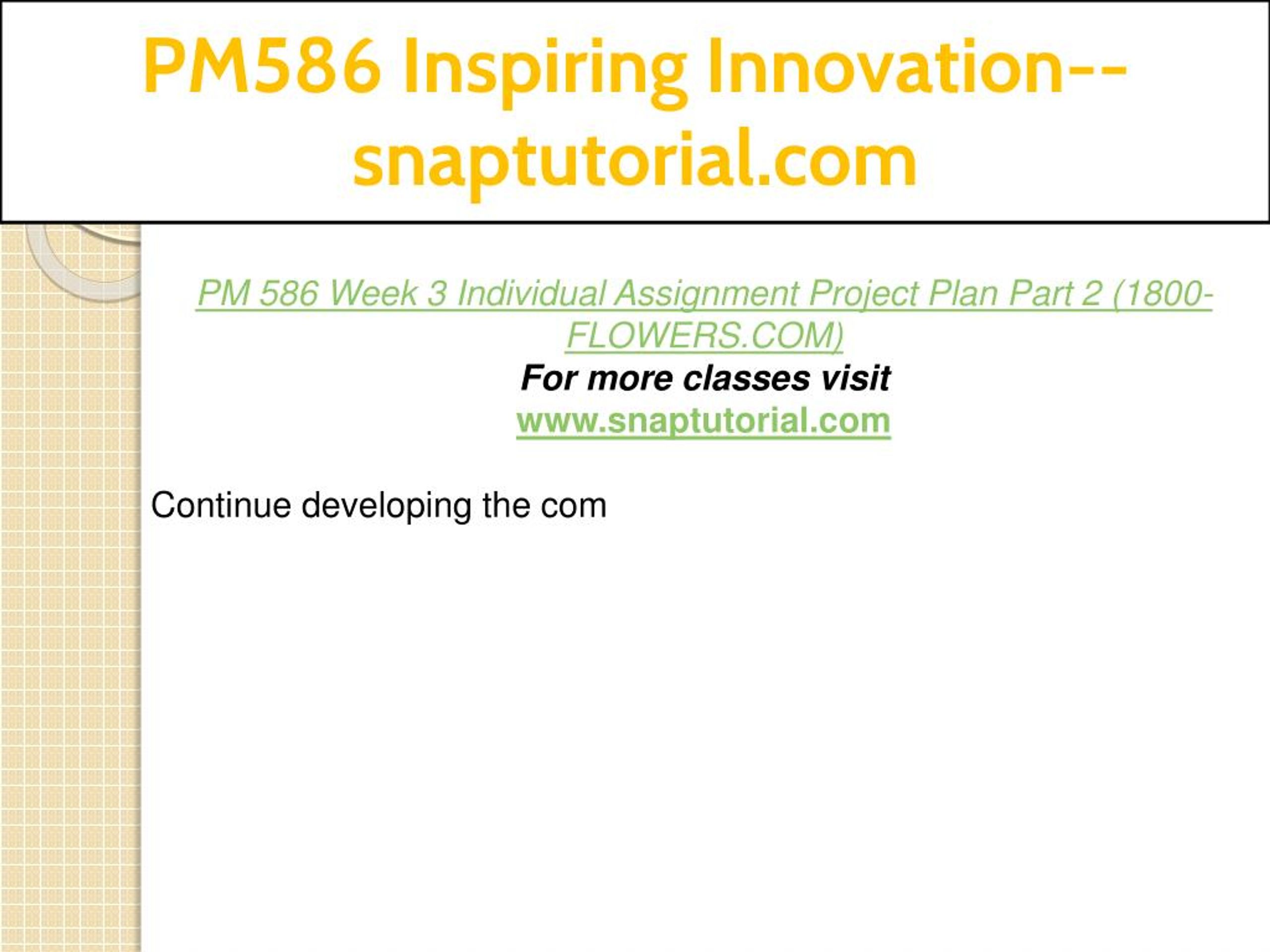 PM586 Inspiring Innovation--snaptutorial.com

PM 586 Week 3 Individual Assignment Project Plan Part 2 (1800-FLOWERS.COM)
For more classes visit
www.snaptutorial.com

Continue developing the com